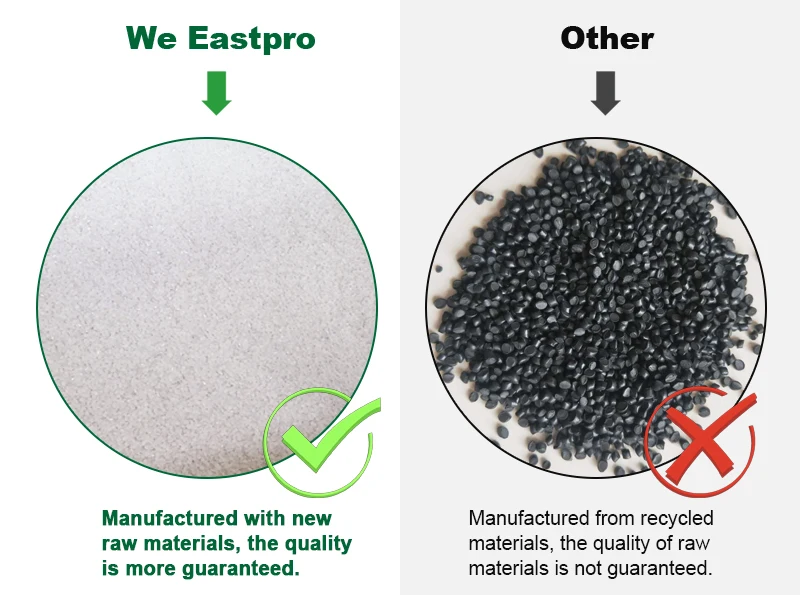 We Eastpro

Manufactured with new raw materials, the quality is more guaranteed.

Other

Manufactured from recycled materials, the quality of raw materials is not guaranteed.